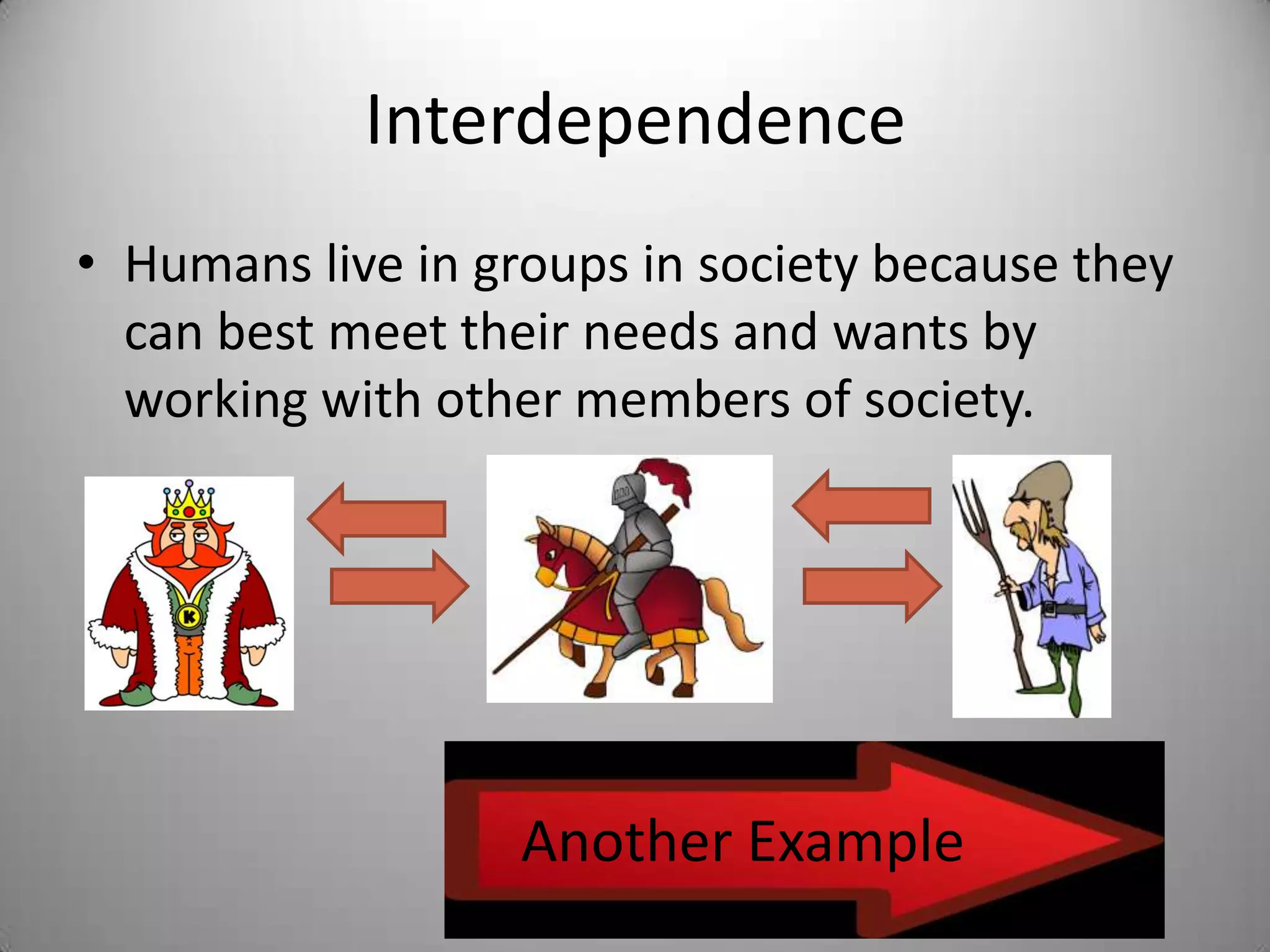 Interdependence

• Humans live in groups in society because they can best meet their needs and wants by working with other members of society.

K

Another Example